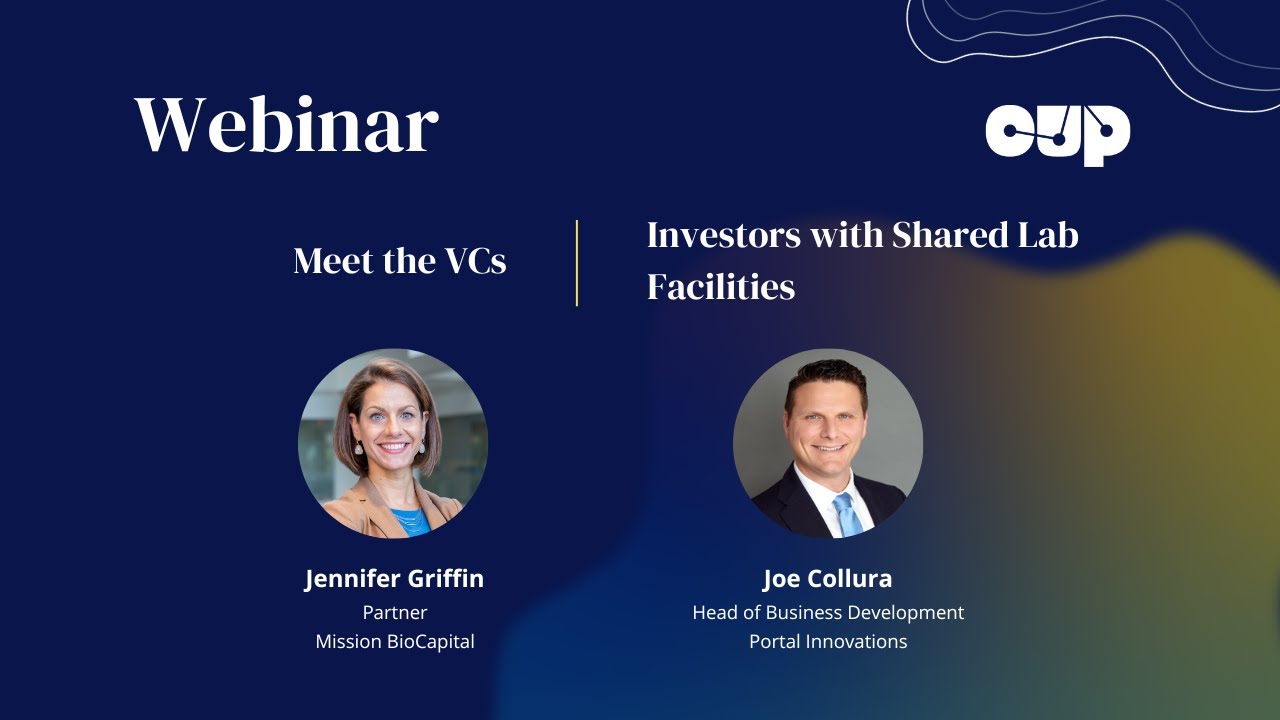 Webinar

CUP

Meet the VCs

Investors with Shared Lab Facilities

Jennifer Griffin
Partner
Mission BioCapital

Joe Collura
Head of Business Development
Portal Innovations